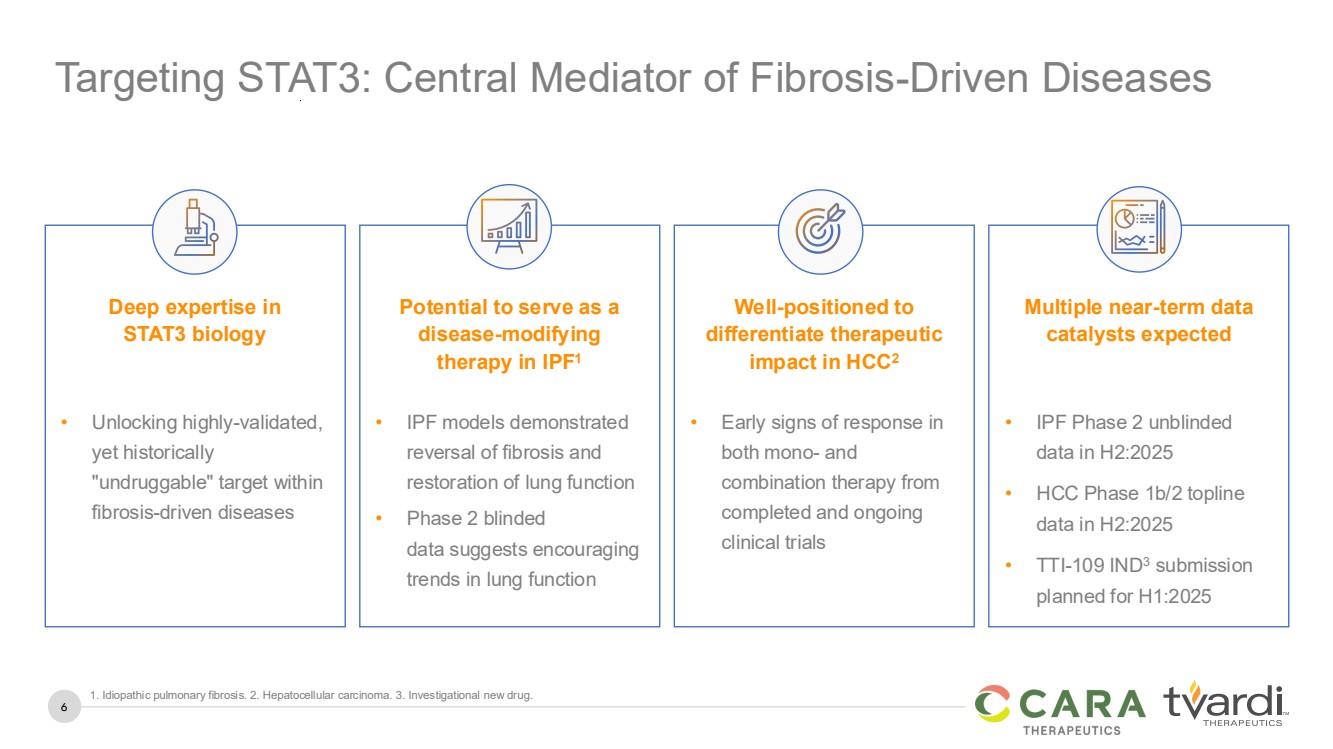 Targeting STAT3: Central Mediator of Fibrosis-Driven Diseases

Deep expertise in STAT3 biology

• Unlocking highly-validated, yet historically "undruggable" target within fibrosis-driven diseases

Potential to serve as a disease-modifying therapy in IPF$^1$

• IPF models demonstrated reversal of fibrosis and restoration of lung function
• Phase 2 blinded data suggests encouraging trends in lung function

Well-positioned to differentiate therapeutic impact in HCC$^2$

• Early signs of response in both mono- and combination therapy from completed and ongoing clinical trials

Multiple near-term data catalysts expected

• IPF Phase 2 unblinded data in H2:2025
• HCC Phase 1b/2 topline data in H2:2025
• TTI-109 IND$^3$ submission planned for H1:2025

6

1. Idiopathic pulmonary fibrosis. 2. Hepatocellular carcinoma. 3. Investigational new drug.

CARA THERAPEUTICS tvardi THERAPEUTICS